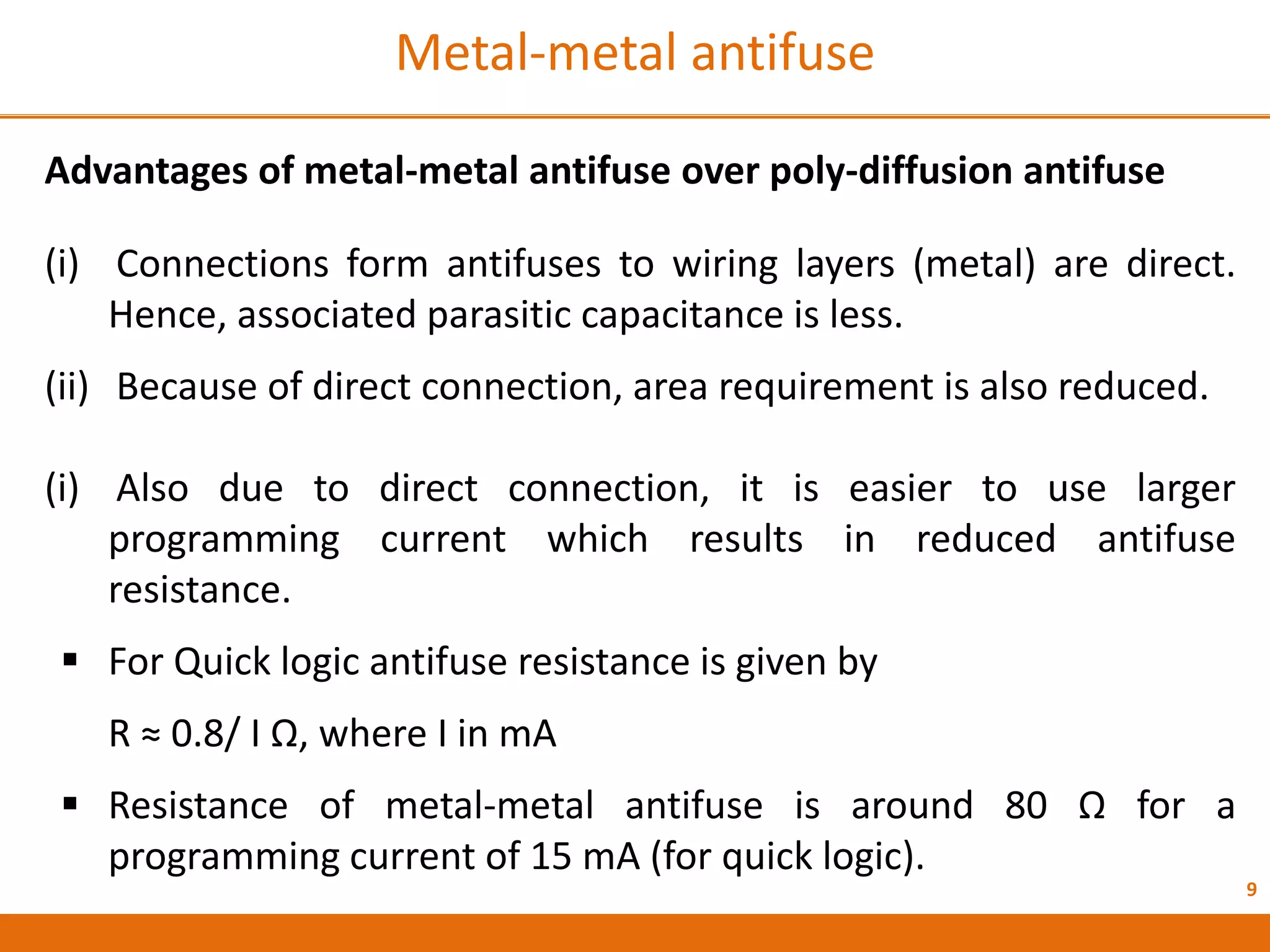 Metal-metal antifuse

Advantages of metal-metal antifuse over poly-diffusion antifuse

(i) Connections form antifuses to wiring layers (metal) are direct. Hence, associated parasitic capacitance is less.

(ii) Because of direct connection, area requirement is also reduced.

(i) Also due to direct connection, it is easier to use larger programming current which results in reduced antifuse resistance.

▪ For Quick logic antifuse resistance is given by

R ≈ 0.8/ I Ω, where I in mA

▪ Resistance of metal-metal antifuse is around 80 Ω for a programming current of 15 mA (for quick logic).

9